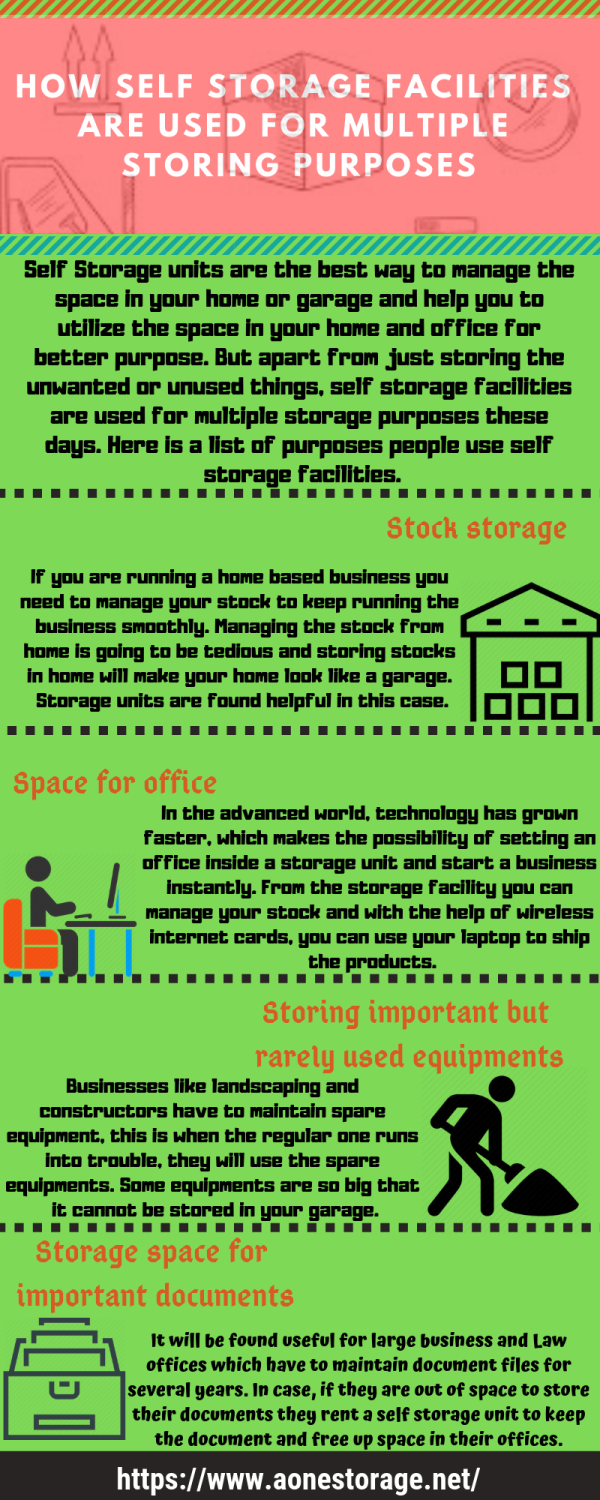 HOW SELF STORAGE FACILITIES ARE USED FOR MULTIPLE STORING PURPOSES

Self Storage units are the best way to manage the space in your home or garage and help you to utilize the space in your home and office for better purpose. But apart from just storing the unwanted or unused things, self storage facilities are used for multiple storage purposes these days. Here is a list of purposes people use self storage facilities.

Stock storage

If you are running a home based business you need to manage your stock to keep running the business smoothly. Managing the stock from home is going to be tedious and storing stocks in home will make your home look like a garage. Storage units are found helpful in this case.

Space for office

In the advanced world, technology has grown faster, which makes the possibility of setting an office inside a storage unit and start a business instantly. From the storage facility you can manage your stock and with the help of wireless internet cards, you can use your laptop to ship the products.

Storing important but rarely used equipments

Businesses like landscaping and constructors have to maintain spare equipment, this is when the regular one runs into trouble, they will use the spare equipments. Some equipments are so big that it cannot be stored in your garage.

Storage space for important documents

It will be found useful for large business and Law offices which have to maintain document files for several years. In case, if they are out of space to store their documents they rent a self storage unit to keep the document and free up space in their offices.

https://www.aonestorage.net/